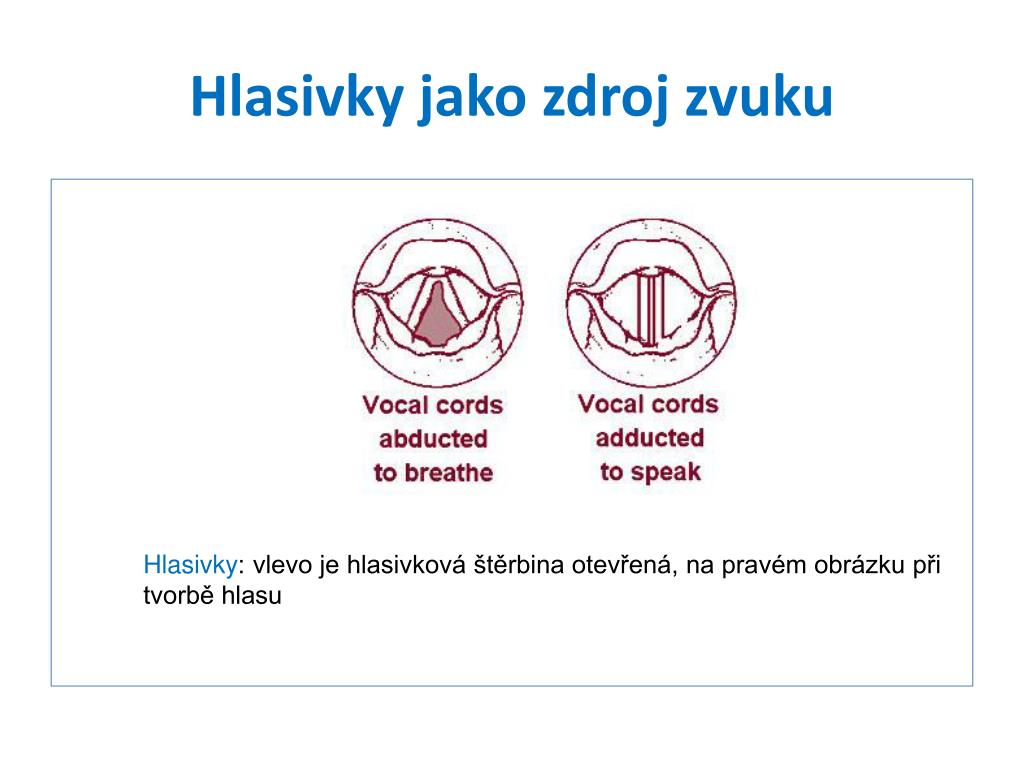 Hlasivky jako zdroj zvuku

Vocal cords abducted to breathe

Vocal cords adducted to speak

Hlasivky: vlevo je hlasivková štěrbina otevřená, na pravém obrázku při tvorbě hlasu